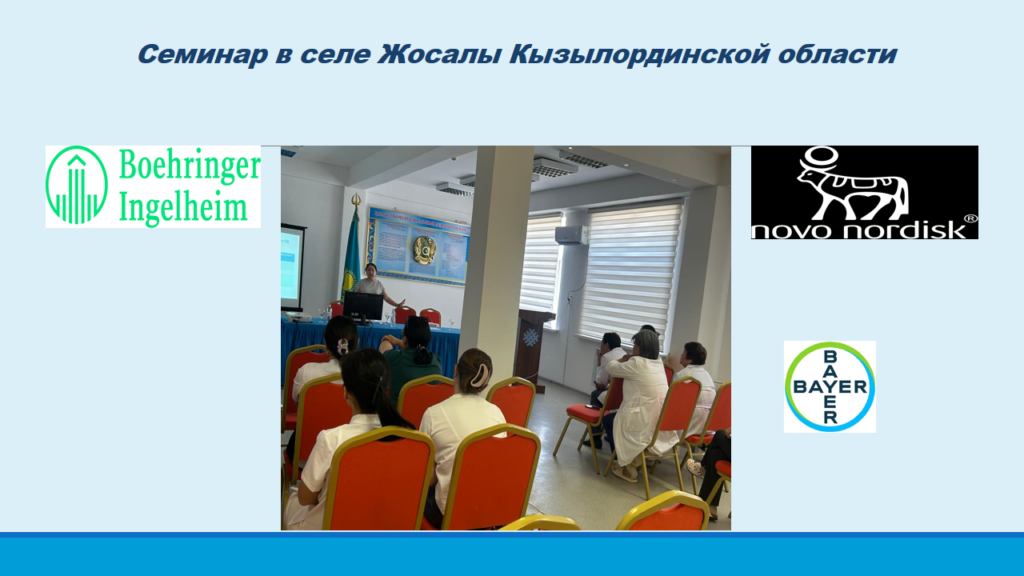 Семинар в селе Жосалы Кызылординской области

Boehringer Ingelheim

novo nordisk®

BAYER
BAYER